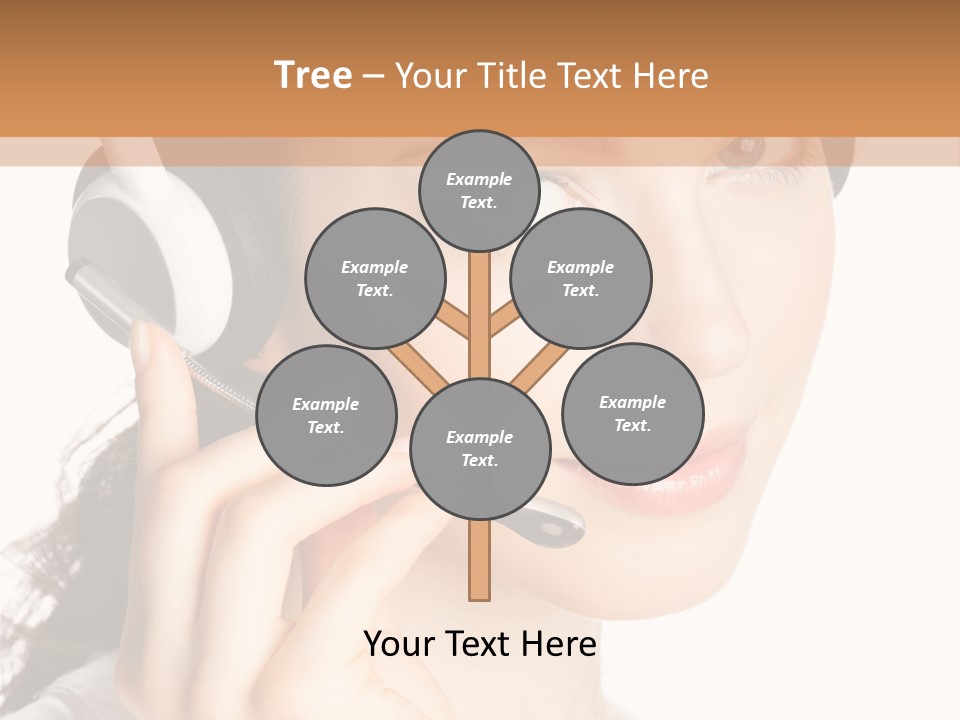 Tree – Your Title Text Here

Example Text.

Example Text.

Example Text.

Example Text.

Example Text.

Example Text.

Your Text Here